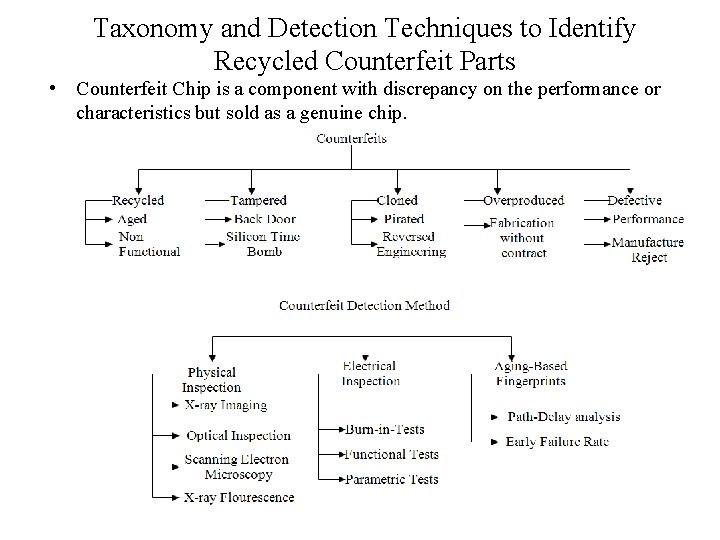 Taxonomy and Detection Techniques to Identify Recycled Counterfeit Parts

• Counterfeit Chip is a component with discrepancy on the performance or characteristics but sold as a genuine chip.

Counterfeits

Recycled
Aged
Non Functional

Tampered
Back Door
Silicon Time Bomb

Cloned
Pirated
Reversed Engineering

Overproduced
Fabrication without contract

Defective
Performance
Manufacture Reject

Counterfeit Detection Method

Physical Inspection
X-ray Imaging
Optical Inspection
Scanning Electron Microscopy
X-ray Flourescence

Electrical Inspection
Burn-in-Tests
Functional Tests
Parametric Tests

Aging-Based Fingerprints
Path-Delay analysis
Early Failure Rate